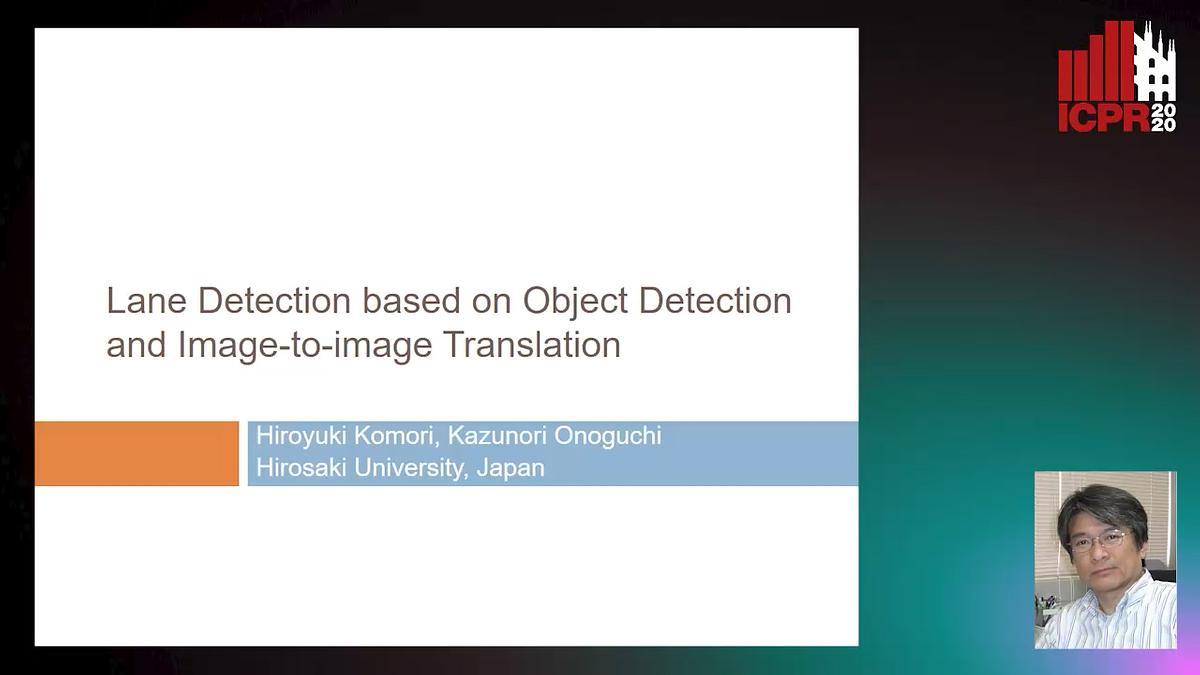 ICPR 2020

Lane Detection based on Object Detection and Image-to-image Translation

Hiroyuki Komori, Kazunori Onoguchi
Hirosaki University, Japan